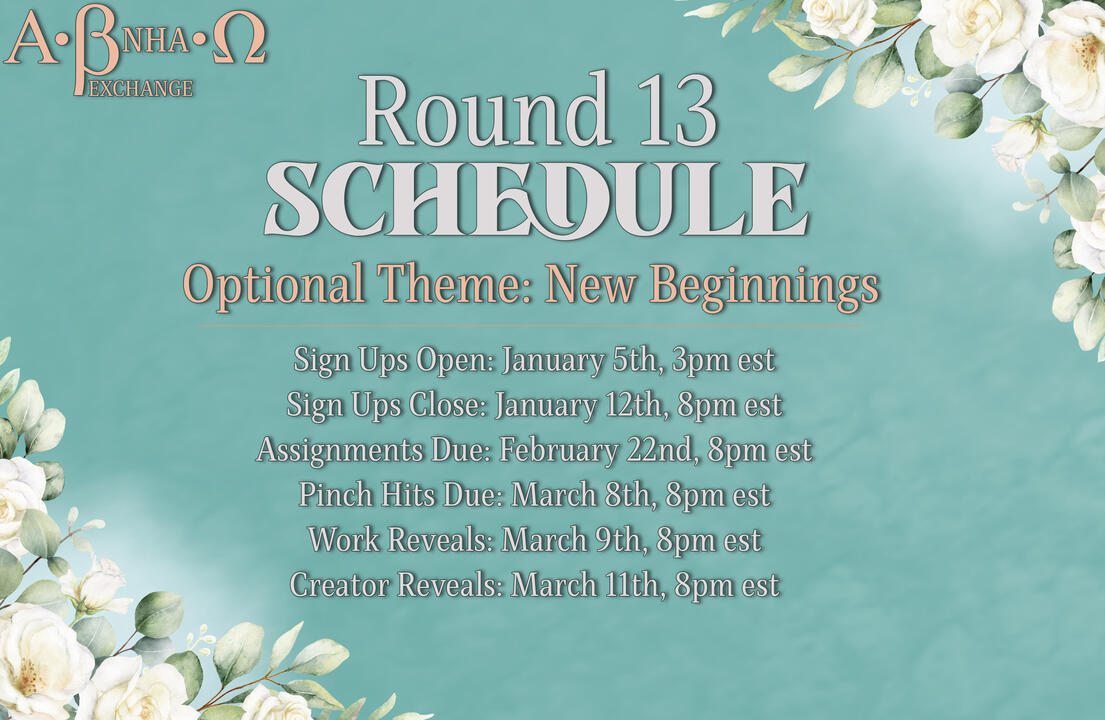 A·βNHA·Ω
EXCHANGE

Round 13
SCHEDULE

Optional Theme: New Beginnings

Sign Ups Open: January 5th, 3pm est
Sign Ups Close: January 12th, 8pm est
Assignments Due: February 22nd, 8pm est
Pinch Hits Due: March 8th, 8pm est
Work Reveals: March 9th, 8pm est
Creator Reveals: March 11th, 8pm est